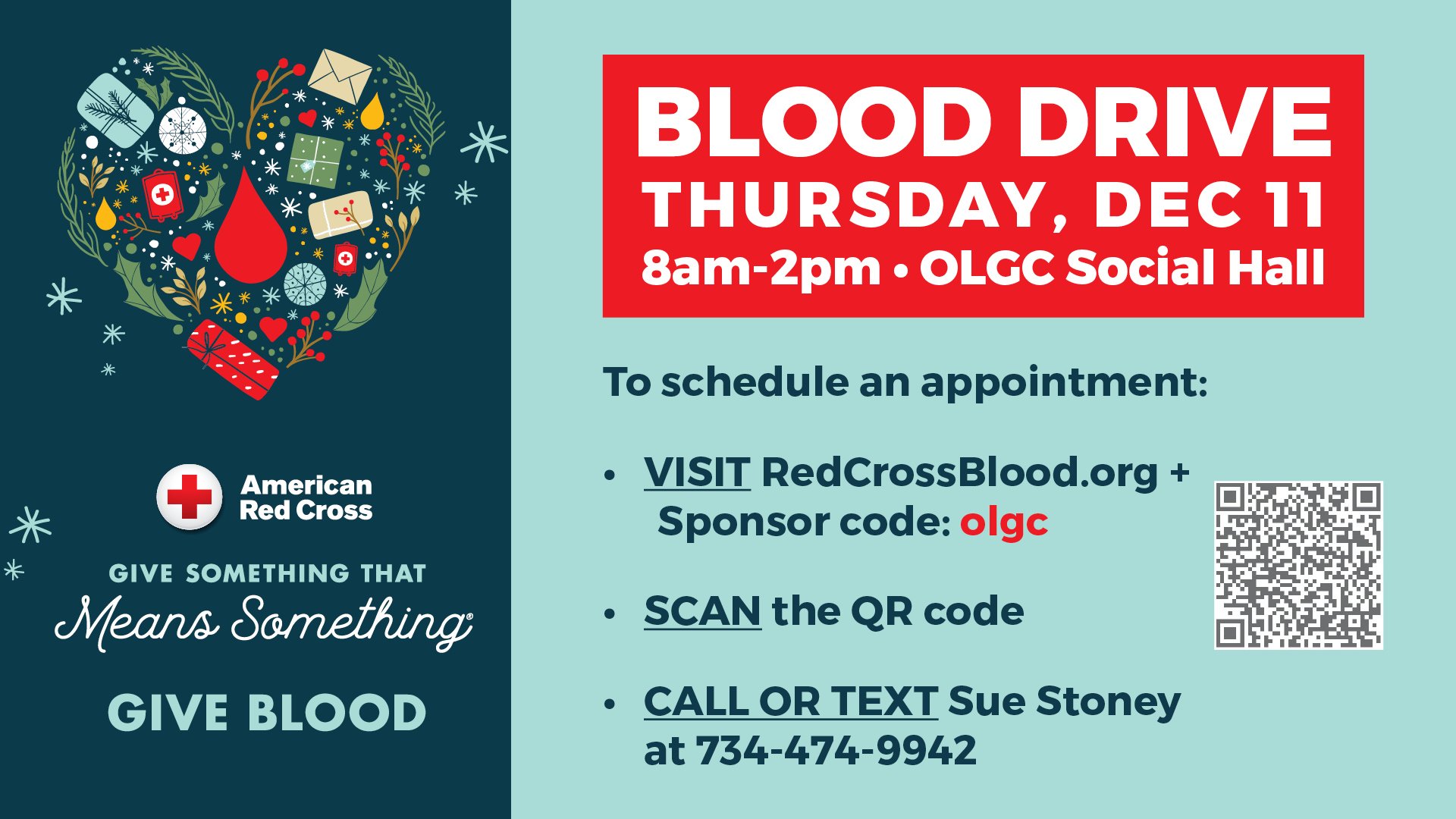 American Red Cross

GIVE SOMETHING THAT
Means Something®

GIVE BLOOD

BLOOD DRIVE
THURSDAY, DEC 11
8am-2pm • OLGC Social Hall

To schedule an appointment:

• VISIT RedCrossBlood.org + Sponsor code: olgc

• SCAN the QR code

• CALL OR TEXT Sue Stoney at 734-474-9942